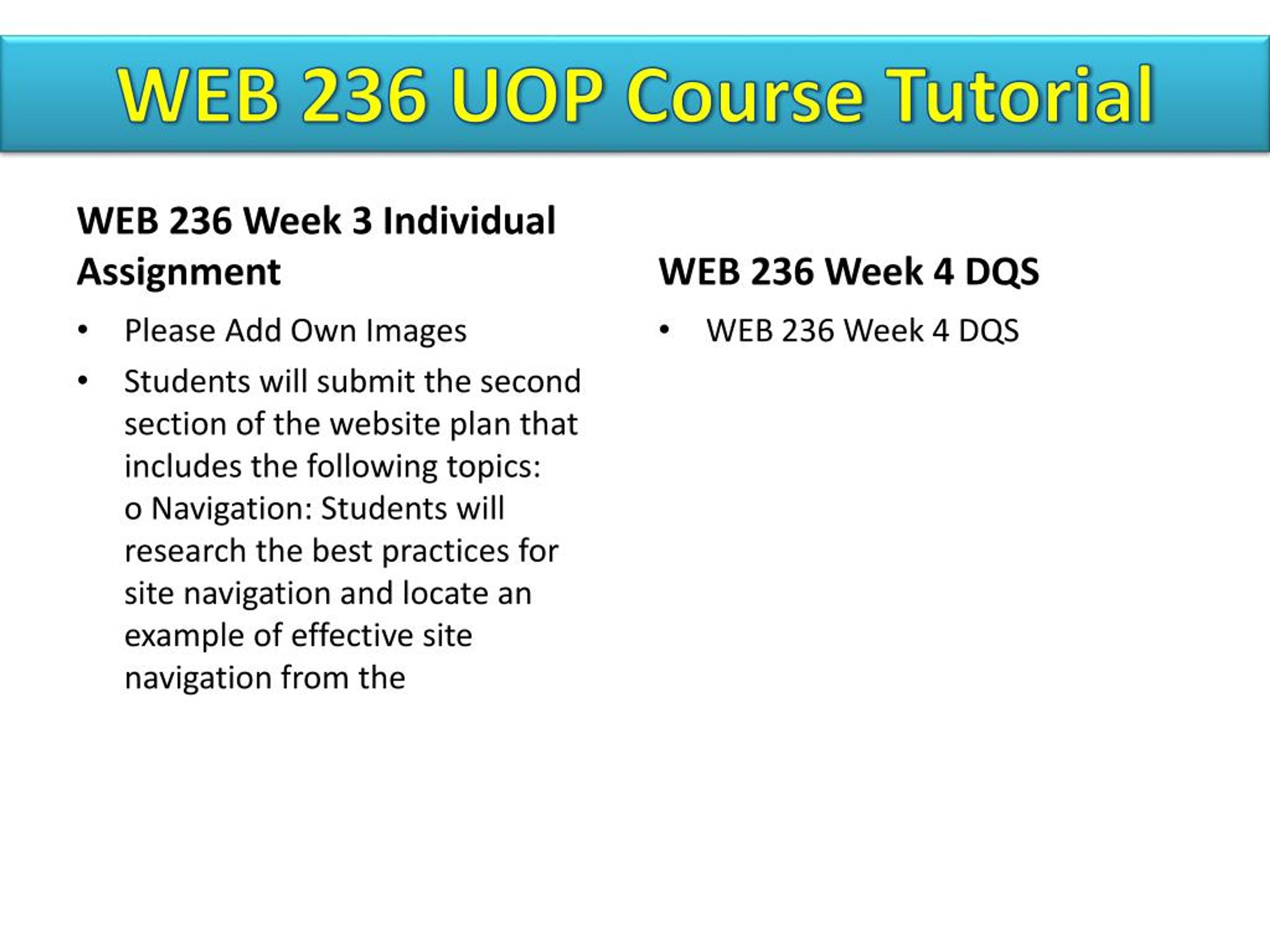 WEB 236 UOP Course Tutorial

WEB 236 Week 3 Individual Assignment

• Please Add Own Images
• Students will submit the second section of the website plan that includes the following topics:
o Navigation: Students will research the best practices for site navigation and locate an example of effective site navigation from the

WEB 236 Week 4 DQS

• WEB 236 Week 4 DQS